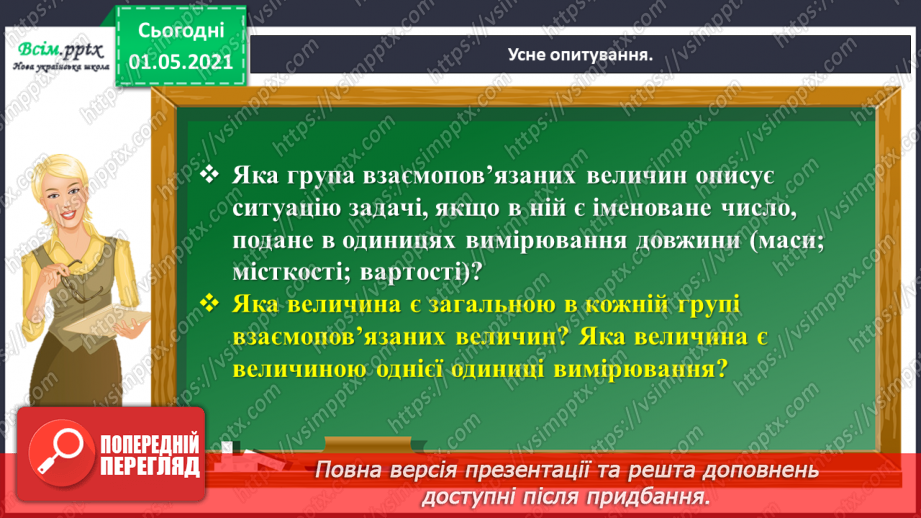 Всім.pptx
Нова українська школа

Сьогодні
01.05.2021

Усне опитування.

❖ Яка група взаємопов'язаних величин описує ситуацію задачі, якщо в ній є іменоване число, подане в одиницях вимірювання довжини (маси; місткості; вартості)?

❖ Яка величина є загальною в кожній групі взаємопов'язаних величин? Яка величина є величиною однієї одиниці вимірювання?

ПОПЕРЕДНІЙ ПЕРЕГЛЯД

Повна версія презентації та решта доповнень доступні після придбання.

https://vsimpptx.com